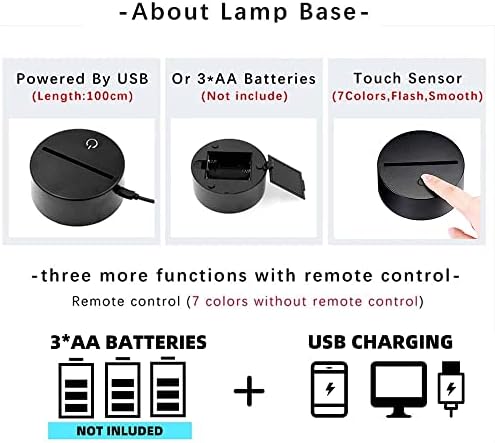 -About Lamp Base-

Powered By USB
(Length:100cm)

Or 3*AA Batteries
(Not include)

Touch Sensor
(7Colors,Flash,Smooth)

-three more functions with remote control-
Remote control (7 colors without remote control)

3*AA BATTERIES

NOT INLUDED

+

USB CHARGING